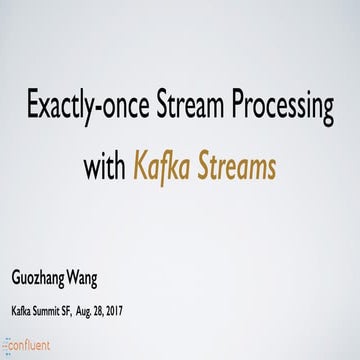 Exactly-once Stream Processing with Kafka Streams

Guozhang Wang

Kafka Summit SF, Aug. 28, 2017

confluent